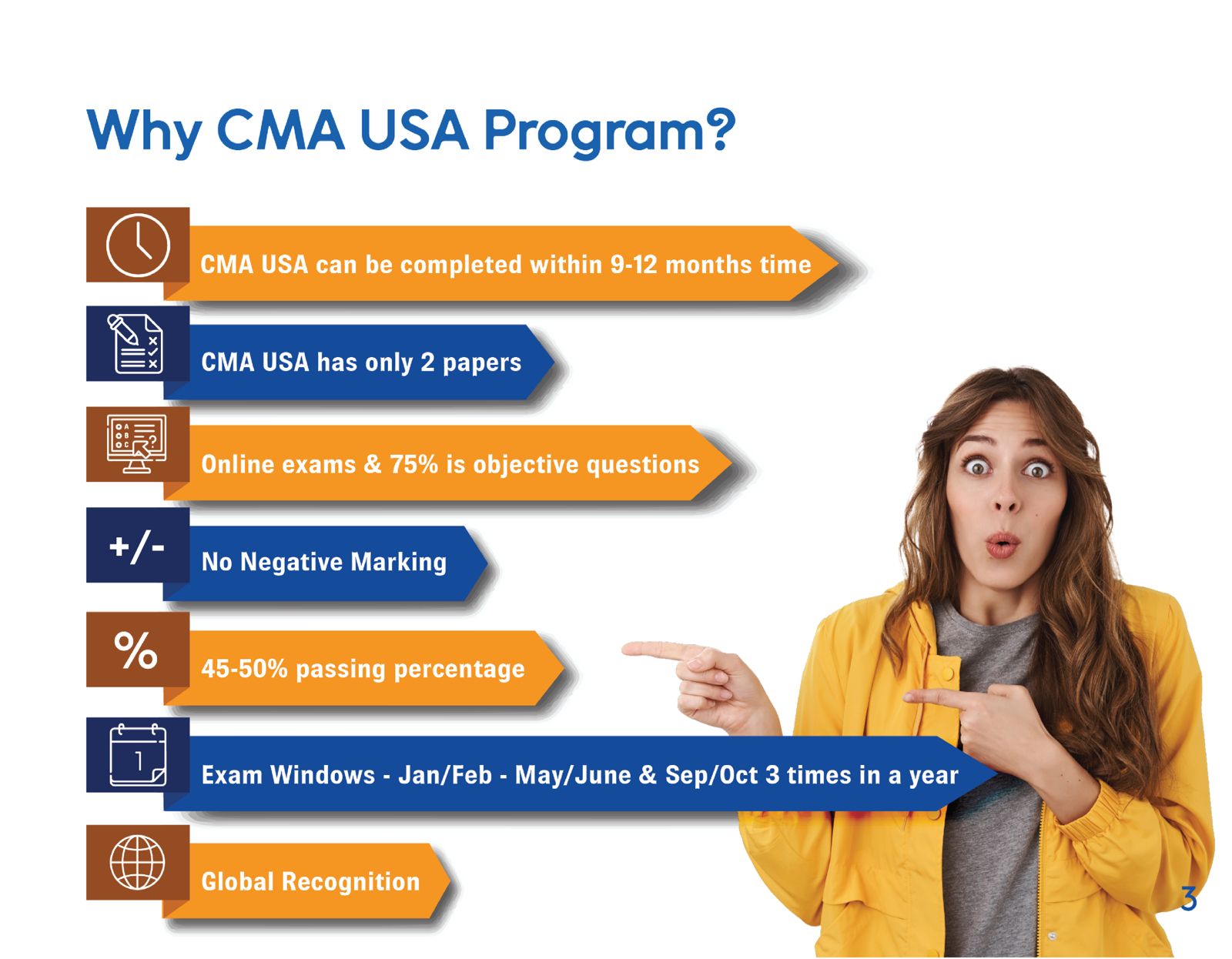 Why CMA USA Program?

CMA USA can be completed within 9-12 months time

CMA USA has only 2 papers

Online exams & 75% is objective questions

+/-

No Negative Marking

%

45-50% passing percentage

1

Exam Windows - Jan/Feb - May/June & Sep/Oct 3 times in a year

Global Recognition

3